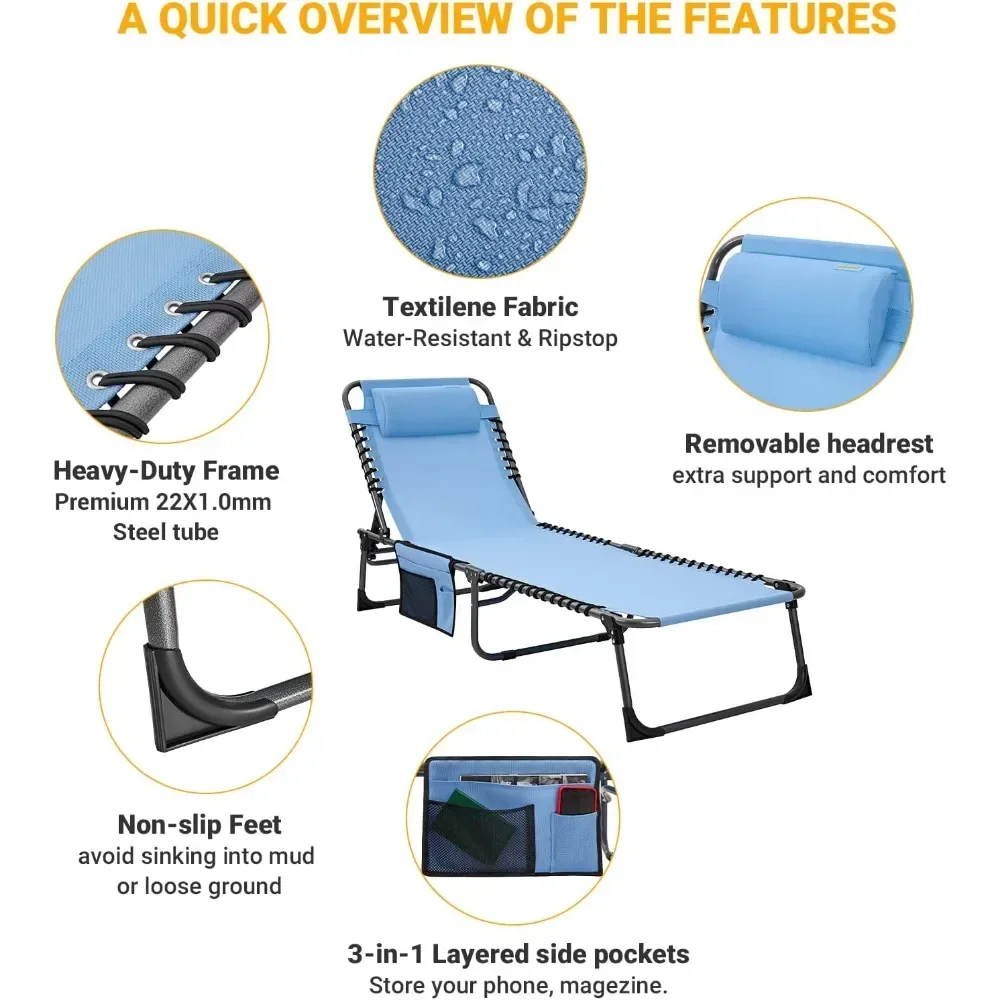 A QUICK OVERVIEW OF THE FEATURES

Textilene Fabric
Water-Resistant & Ripstop

Heavy-Duty Frame
Premium 22X1.0mm
Steel tube

Removable headrest
extra support and comfort

Non-slip Feet
avoid sinking into mud
or loose ground

3-in-1 Layered side pockets
Store your phone, magezine.